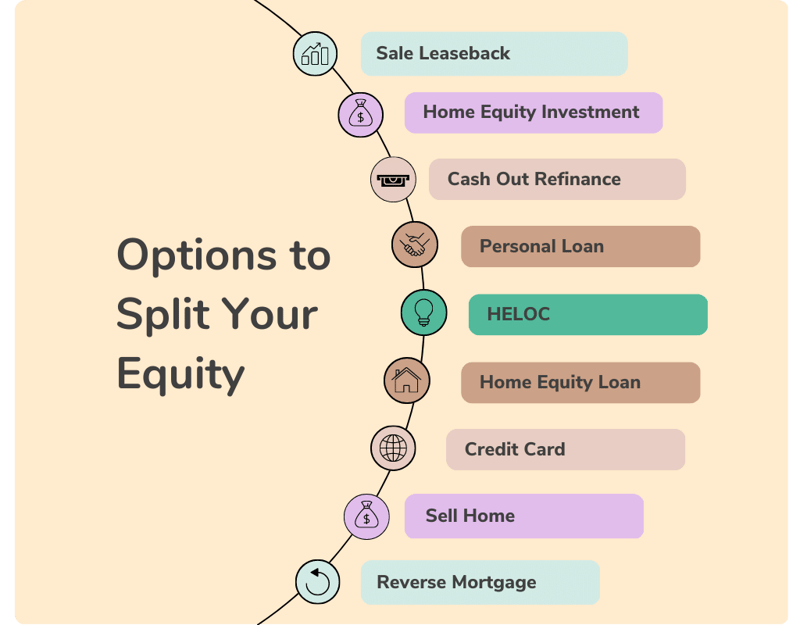 Options to Split Your Equity

Sale Leaseback

Home Equity Investment

Cash Out Refinance

Personal Loan

HELOC

Home Equity Loan

Credit Card

Sell Home

Reverse Mortgage